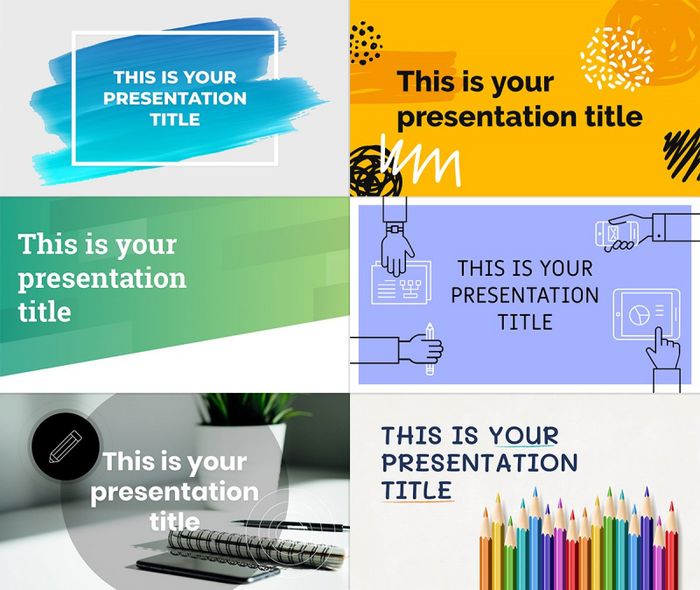 THIS IS YOUR PRESENTATION TITLE

This is your presentation title

This is your presentation title

THIS IS YOUR PRESENTATION TITLE

This is your presentation title

THIS IS YOUR PRESENTATION TITLE